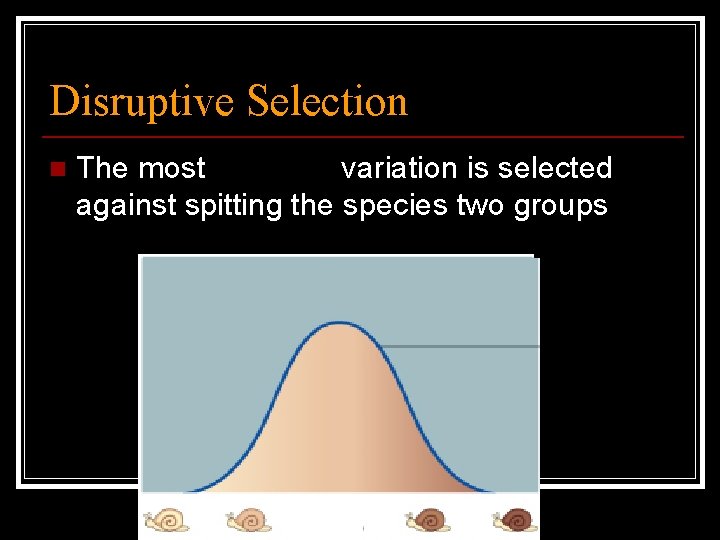 Disruptive Selection

The most variation is selected against spitting the species two groups